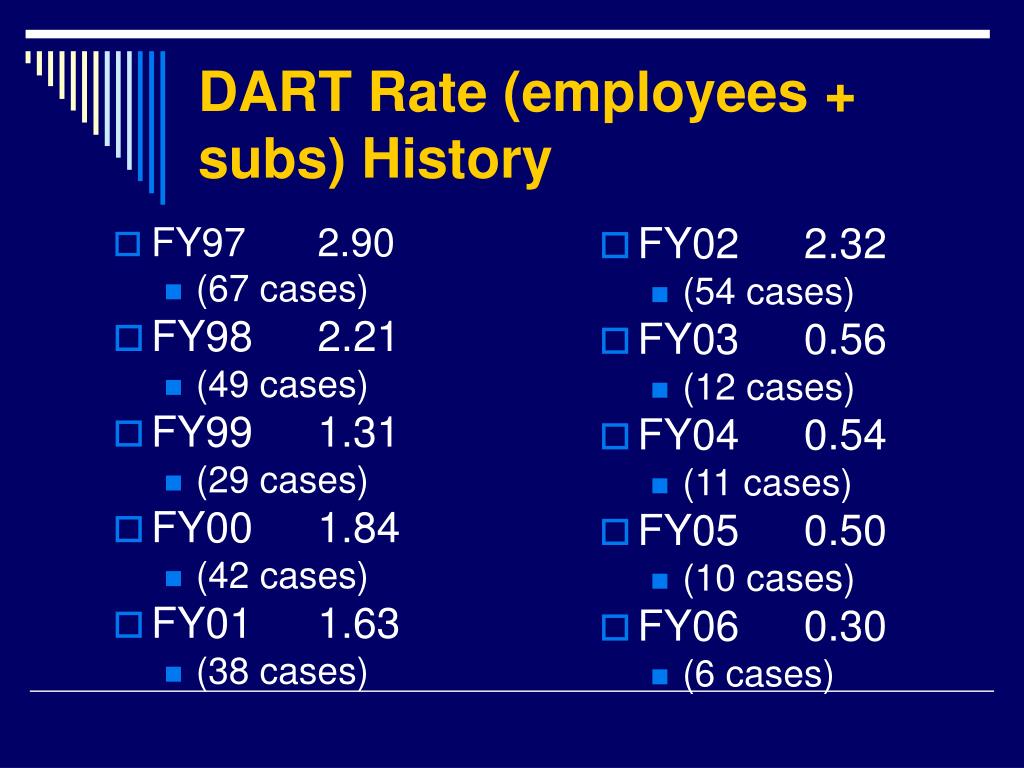 DART Rate (employees + subs) History

FY97 2.90
(67 cases)
FY98 2.21
(49 cases)
FY99 1.31
(29 cases)
FY00 1.84
(42 cases)
FY01 1.63
(38 cases)

FY02 2.32
(54 cases)
FY03 0.56
(12 cases)
FY04 0.54
(11 cases)
FY05 0.50
(10 cases)
FY06 0.30
(6 cases)